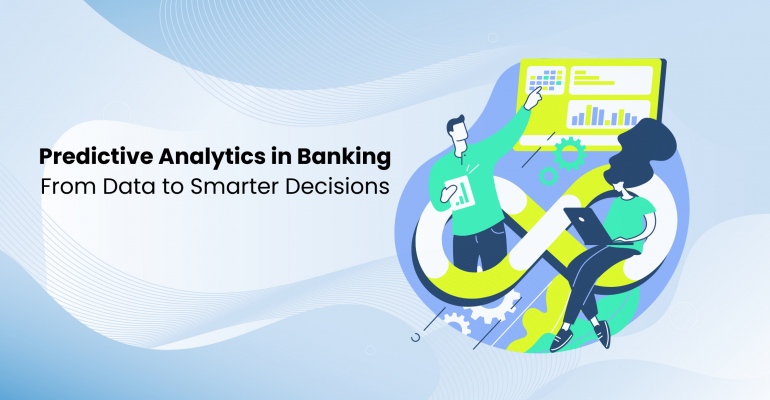 Predictive Analytics in Banking
From Data to Smarter Decisions